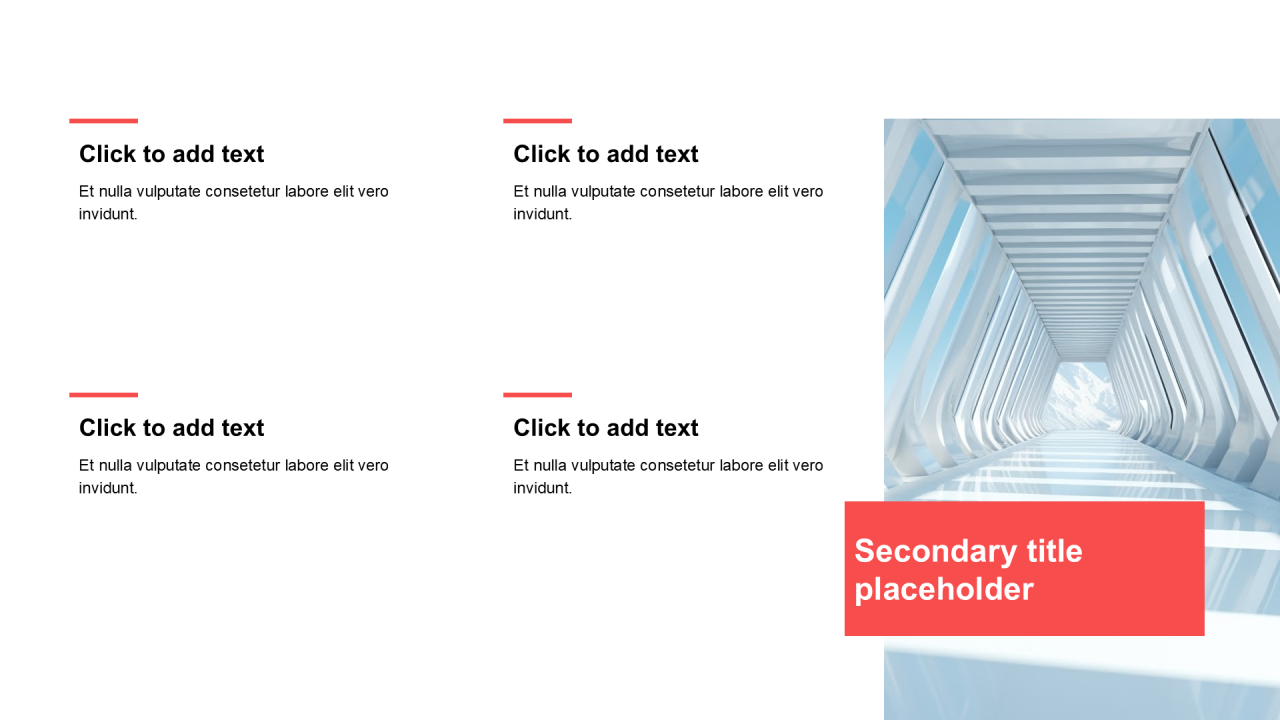 Click to add text
Et nulla vulputate consetetur labore elit vero invidunt.

Click to add text
Et nulla vulputate consetetur labore elit vero invidunt.

Click to add text
Et nulla vulputate consetetur labore elit vero invidunt.

Click to add text
Et nulla vulputate consetetur labore elit vero invidunt.

Secondary title placeholder